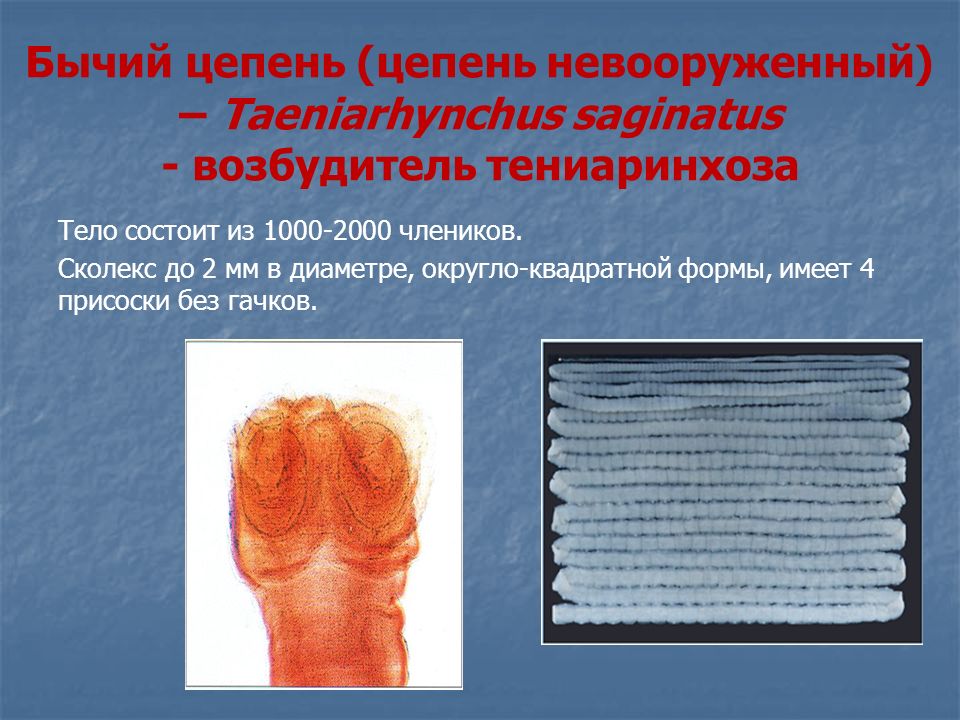 Бычий цепень (цепень невооруженный) – Taeniarhynchus saginatus - возбудитель тениаринхоза

Тело состоит из 1000-2000 члеников.

Сколекс до 2 мм в диаметре, округло-квадратной формы, имеет 4 присоски без гачков.